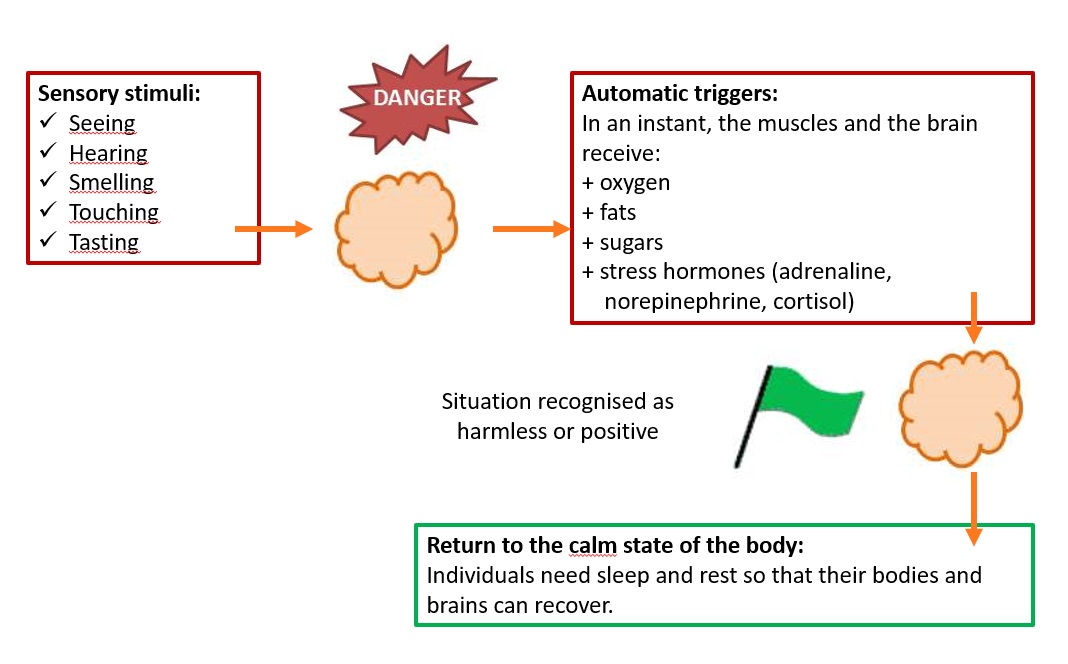 Sensory stimuli:
✓ Seeing
✓ Hearing
✓ Smelling
✓ Touching
✓ Tasting

DANGER

Automatic triggers:
In an instant, the muscles and the brain receive:
+ oxygen
+ fats
+ sugars
+ stress hormones (adrenaline, norepinephrine, cortisol)

Situation recognised as harmless or positive

Return to the calm state of the body:
Individuals need sleep and rest so that their bodies and brains can recover.